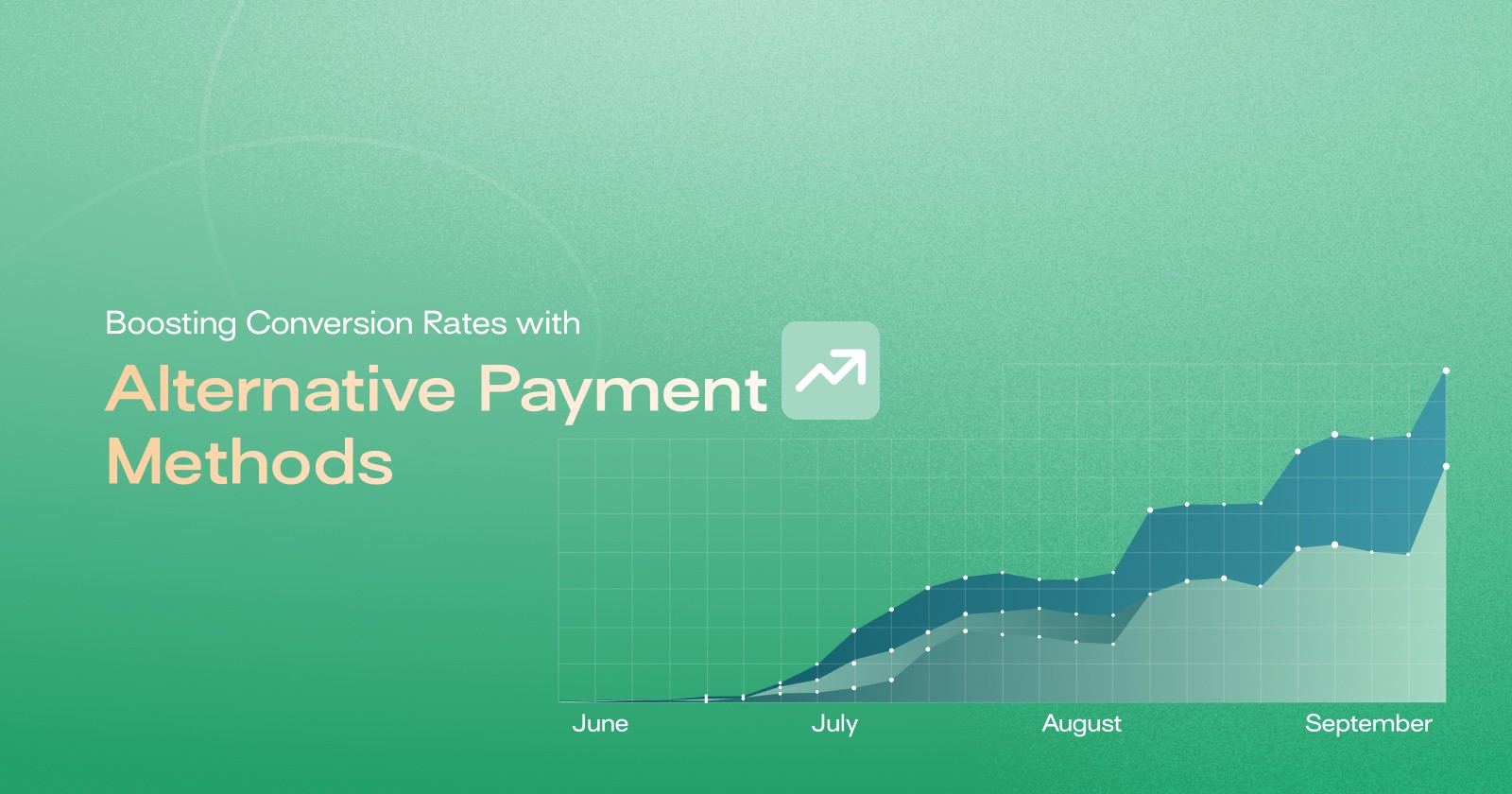 Boosting Conversion Rates with

Alternative Payment Methods

June July August September